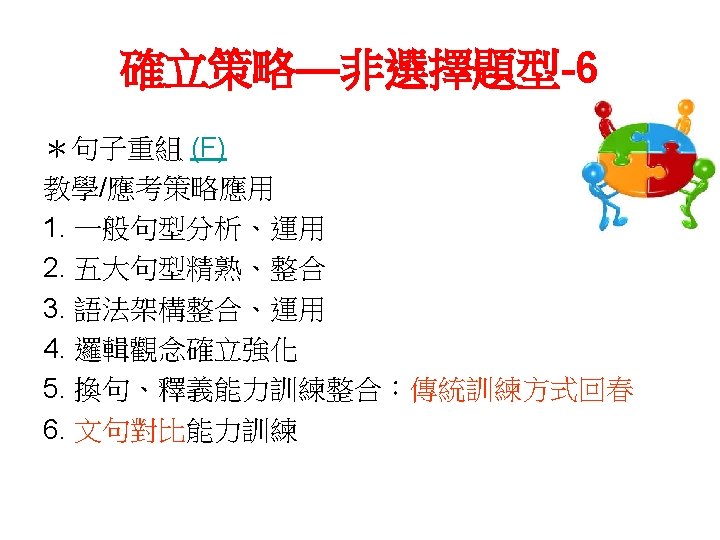 確立策略—非選擇題型-6

＊句子重組 (F)
教學/應考策略應用
1. 一般句型分析、運用
2. 五大句型精熟、整合
3. 語法架構整合、運用
4. 邏輯觀念確立強化
5. 換句、釋義能力訓練整合：傳統訓練方式回春
6. 文句對比能力訓練